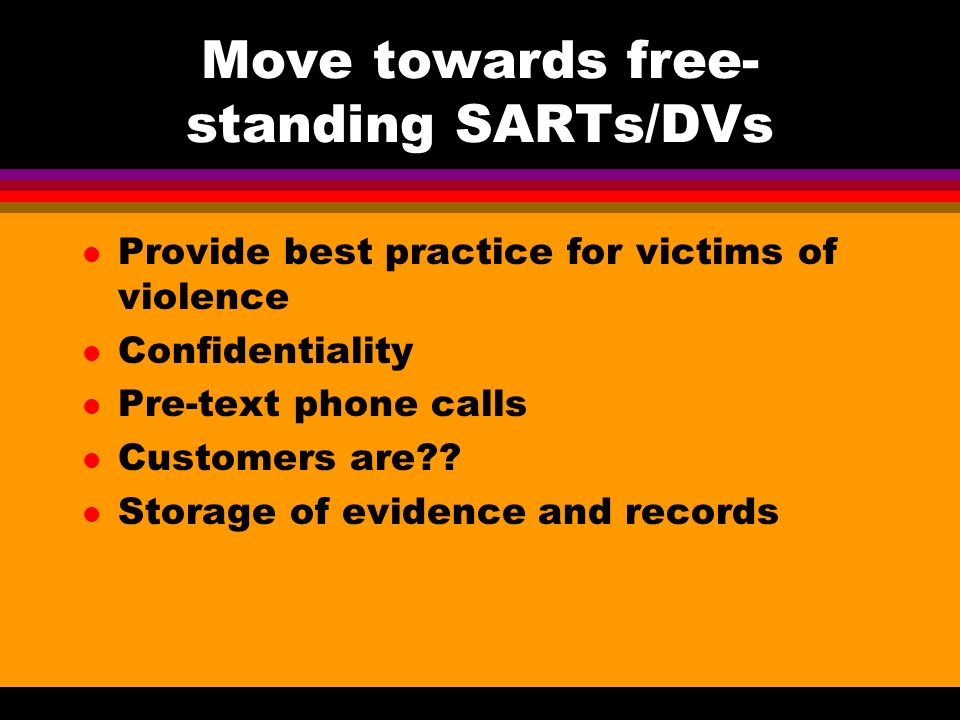 Move towards free-standing SARTs/DVs

- Provide best practice for victims of violence
- Confidentiality
- Pre-text phone calls
- Customers are??
- Storage of evidence and records